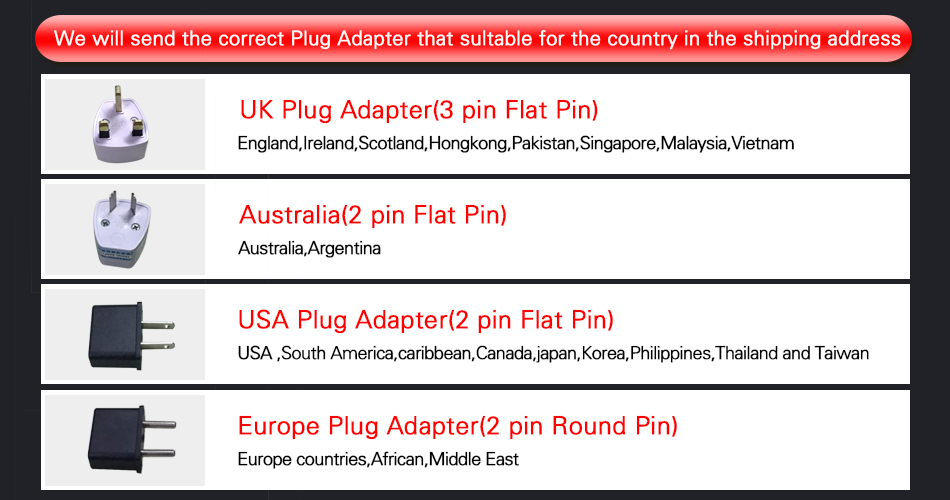 We will send the correct Plug Adapter that sultable for the country in the shipping address

UK Plug Adapter(3 pin Flat Pin)
England,Ireland,Scotland,Hongkong,Pakistan,Singapore,Malaysia,Vietnam

Australia(2 pin Flat Pin)
Australia,Argentina

USA Plug Adapter(2 pin Flat Pin)
USA ,South America,caribbean,Canada,japan,Korea,Philippines,Thailand and Taiwan

Europe Plug Adapter(2 pin Round Pin)
Europe countries,African,Middle East